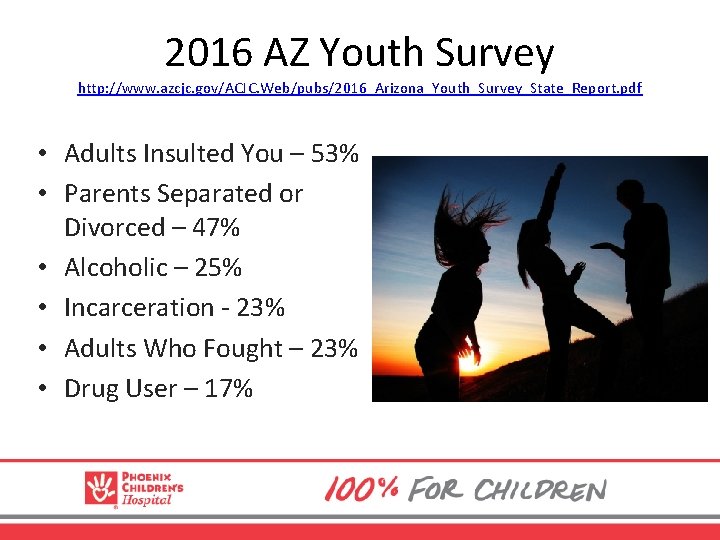 2016 AZ Youth Survey
http://www.azcjc.gov/ACJC.Web/pubs/2016_Arizona_Youth_Survey_State_Report.pdf

• Adults Insulted You – 53%
• Parents Separated or Divorced – 47%
• Alcoholic – 25%
• Incarceration - 23%
• Adults Who Fought – 23%
• Drug User – 17%

PHOENIX CHILDREN'S Hospital

100% FOR CHILDREN